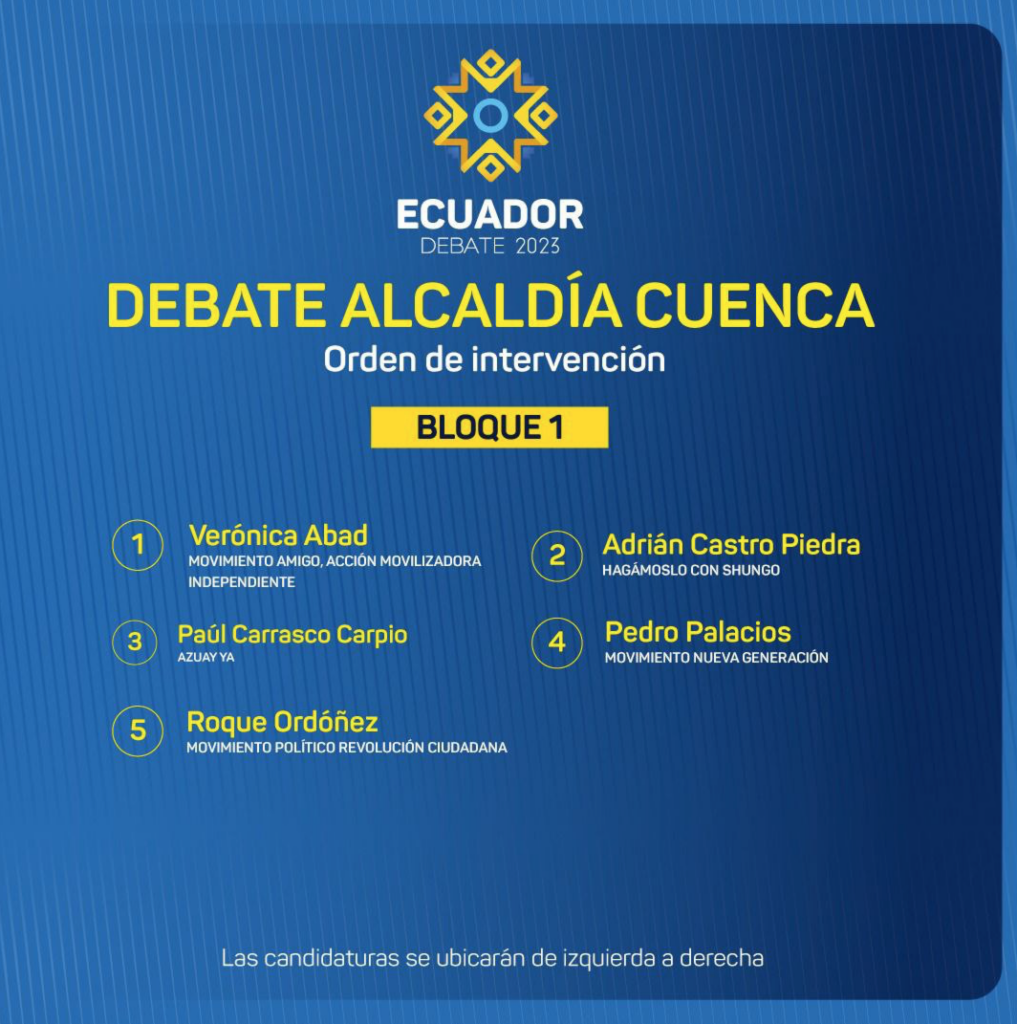 ECUADOR
DEBATE 2023

DEBATE ALCALDÍA CUENCA
Orden de intervención

BLOQUE 1

1 Verónica Abad
MOVIMIENTO AMIGO, ACCIÓN MOVILIZADORA INDEPENDIENTE

2 Adrián Castro Piedra
HAGÁMOSLO CON SHUNGO

3 Paúl Carrasco Carpio
AZUAY YA

4 Pedro Palacios
MOVIMIENTO NUEVA GENERACIÓN

5 Roque Ordóñez
MOVIMIENTO POLÍTICO REVOLUCIÓN CIUDADANA

Las candidaturas se ubicarán de izquierda a derecha